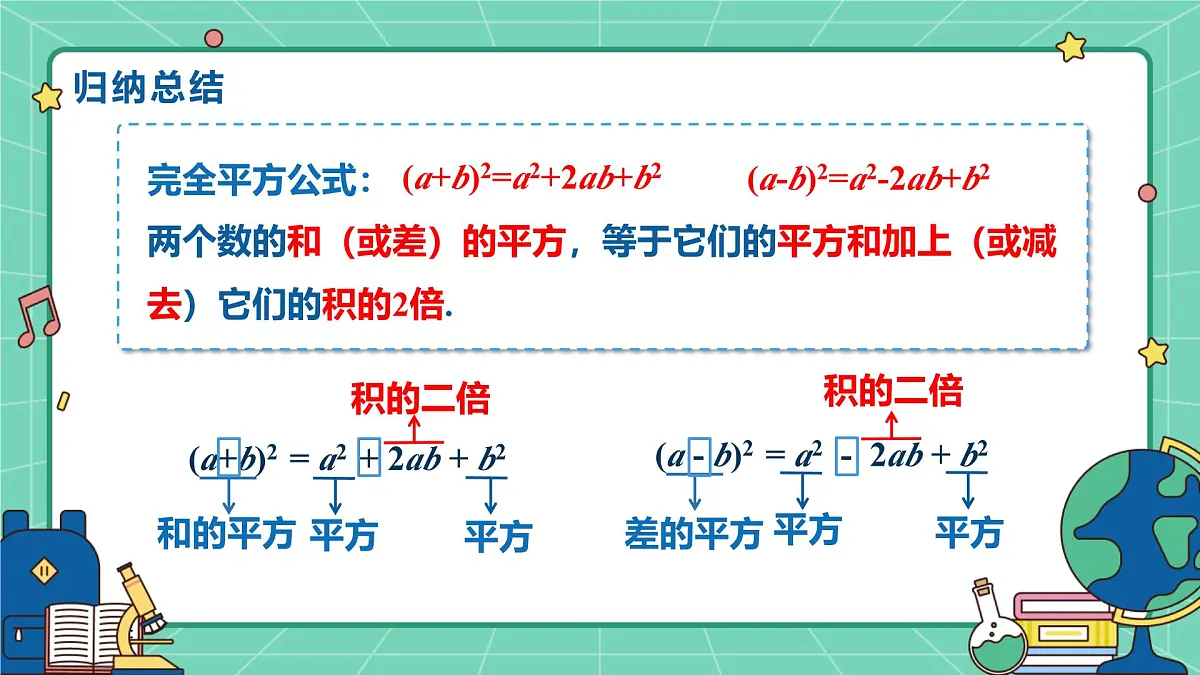 归纳总结

完全平方公式： $(a+b)^2=a^2+2ab+b^2$　　$(a-b)^2=a^2-2ab+b^2$

两个数的和（或差）的平方，等于它们的平方和加上（或减去）它们的积的2倍.

积的二倍

$(a+b)^2 = a^2 + 2ab + b^2$

和的平方　平方　平方

积的二倍

$(a-b)^2 = a^2 - 2ab + b^2$

差的平方　平方　平方